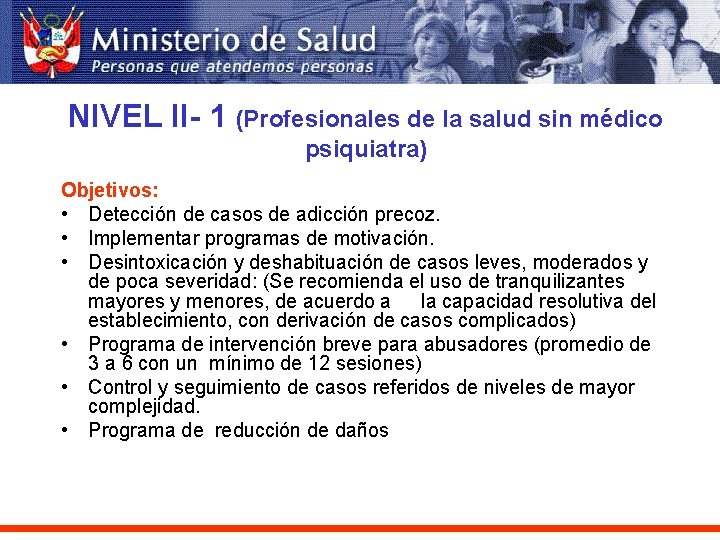 Ministerio de Salud
Personas que atendemos personas

NIVEL II- 1 (Profesionales de la salud sin médico psiquiatra)

Objetivos:
• Detección de casos de adicción precoz.
• Implementar programas de motivación.
• Desintoxicación y deshabituación de casos leves, moderados y de poca severidad: (Se recomienda el uso de tranquilizantes mayores y menores, de acuerdo a la capacidad resolutiva del establecimiento, con derivación de casos complicados)
• Programa de intervención breve para abusadores (promedio de 3 a 6 con un mínimo de 12 sesiones)
• Control y seguimiento de casos referidos de niveles de mayor complejidad.
• Programa de reducción de daños